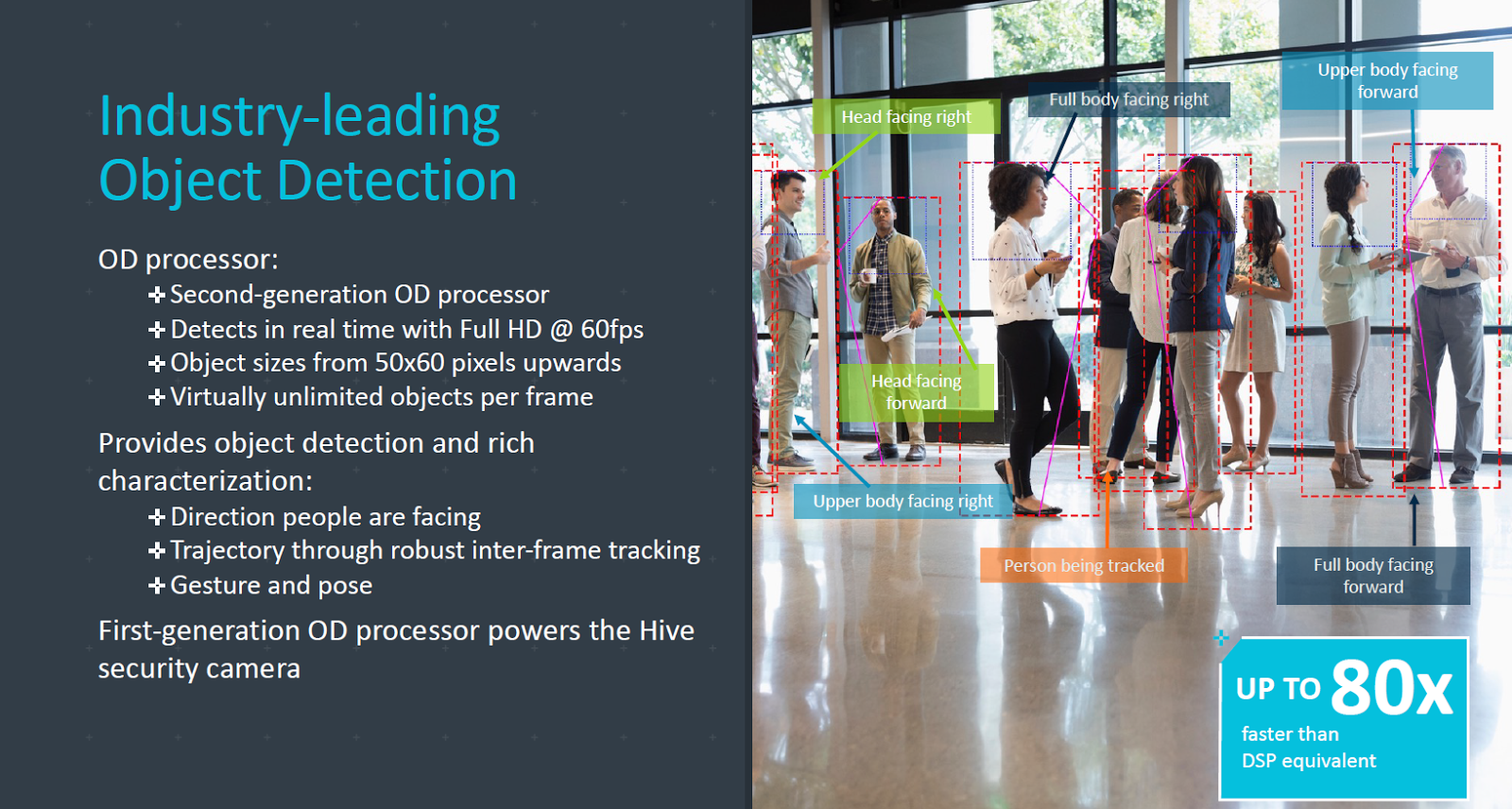 Industry-leading Object Detection

OD processor:
+ Second-generation OD processor
+ Detects in real time with Full HD @ 60fps
+ Object sizes from 50x60 pixels upwards
+ Virtually unlimited objects per frame

Provides object detection and rich characterization:
+ Direction people are facing
+ Trajectory through robust inter-frame tracking
+ Gesture and pose

First-generation OD processor powers the Hive security camera

Head facing right

Full body facing right

Upper body facing forward

Head facing forward

Upper body facing right

Person being tracked

Full body facing forward

UP TO 80x faster than DSP equivalent